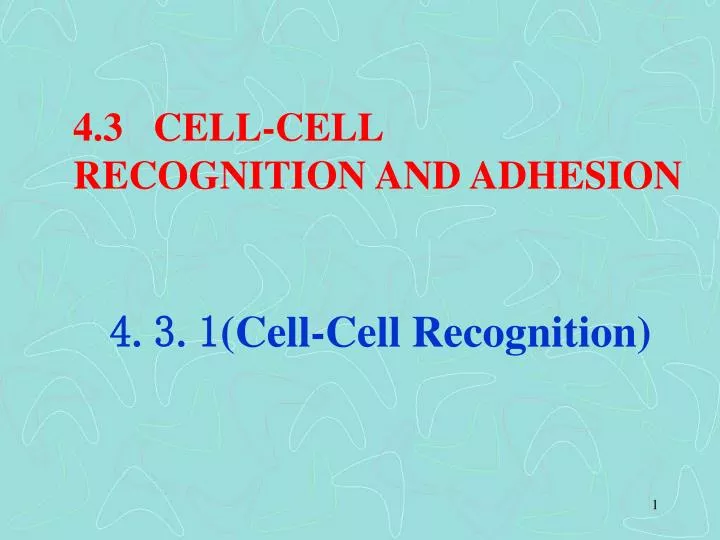 4.3 CELL-CELL RECOGNITION AND ADHESION

4. 3. 1(Cell-Cell Recognition)

1